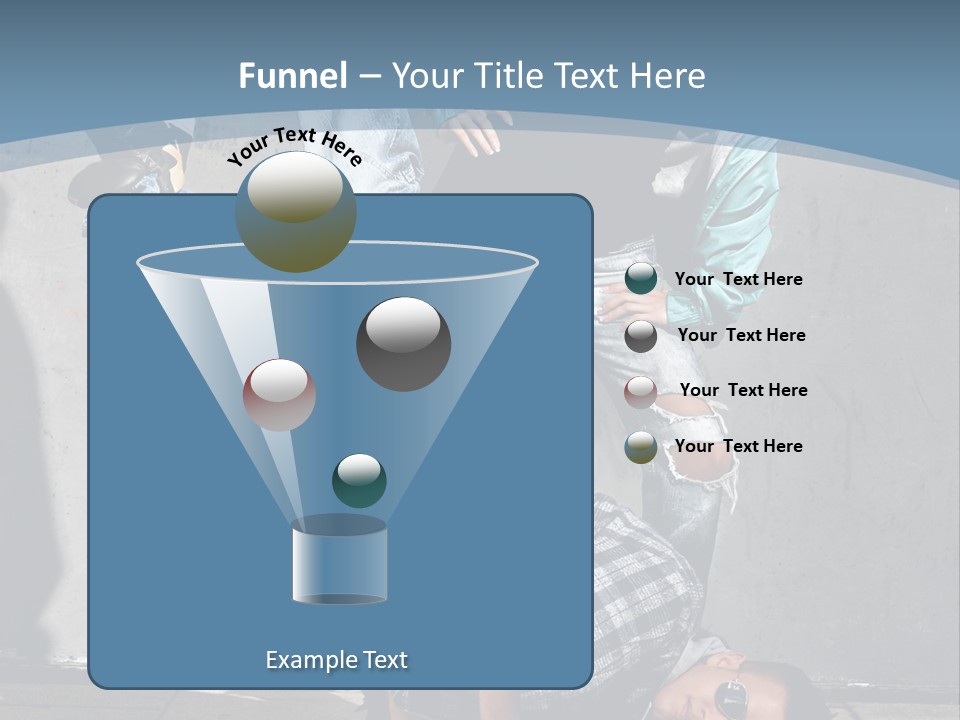 Funnel – Your Title Text Here

Your Text Here

Your Text Here

Your Text Here

Your Text Here

Your Text Here

Example Text